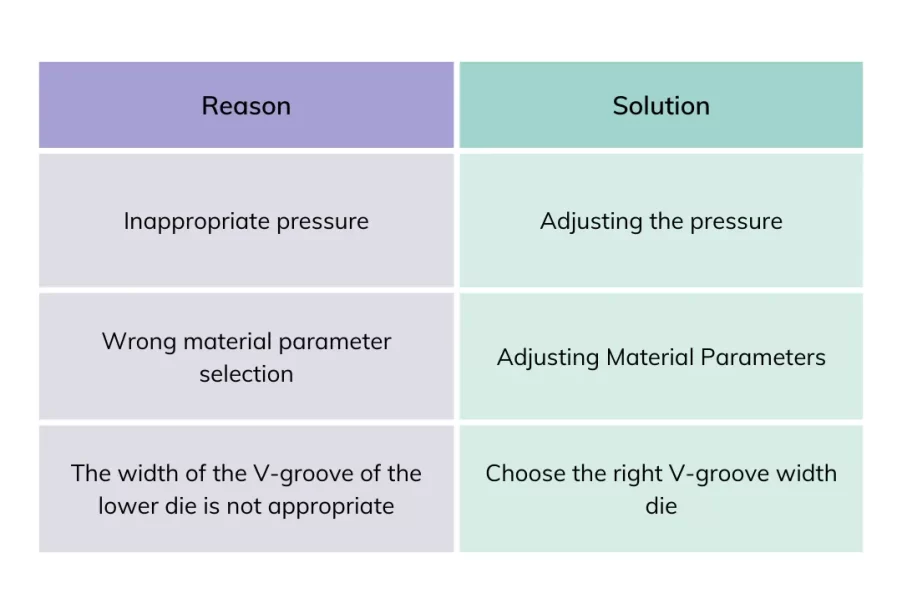 | Reason | Solution |
|---|---|
| Inappropriate pressure | Adjusting the pressure |
| Wrong material parameter selection | Adjusting Material Parameters |
| The width of the V-groove of the lower die is not appropriate | Choose the right V-groove width die |